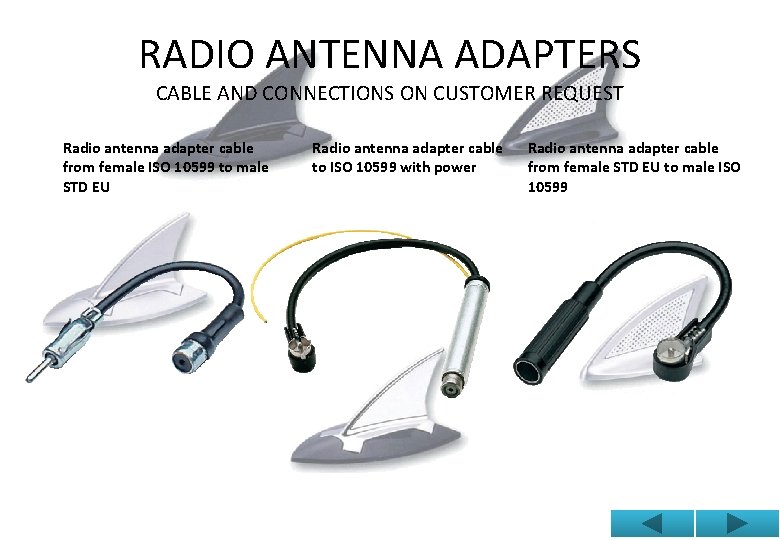 RADIO ANTENNA ADAPTERS

CABLE AND CONNECTIONS ON CUSTOMER REQUEST

Radio antenna adapter cable from female ISO 10599 to male STD EU

Radio antenna adapter cable to ISO 10599 with power

Radio antenna adapter cable from female STD EU to male ISO 10599